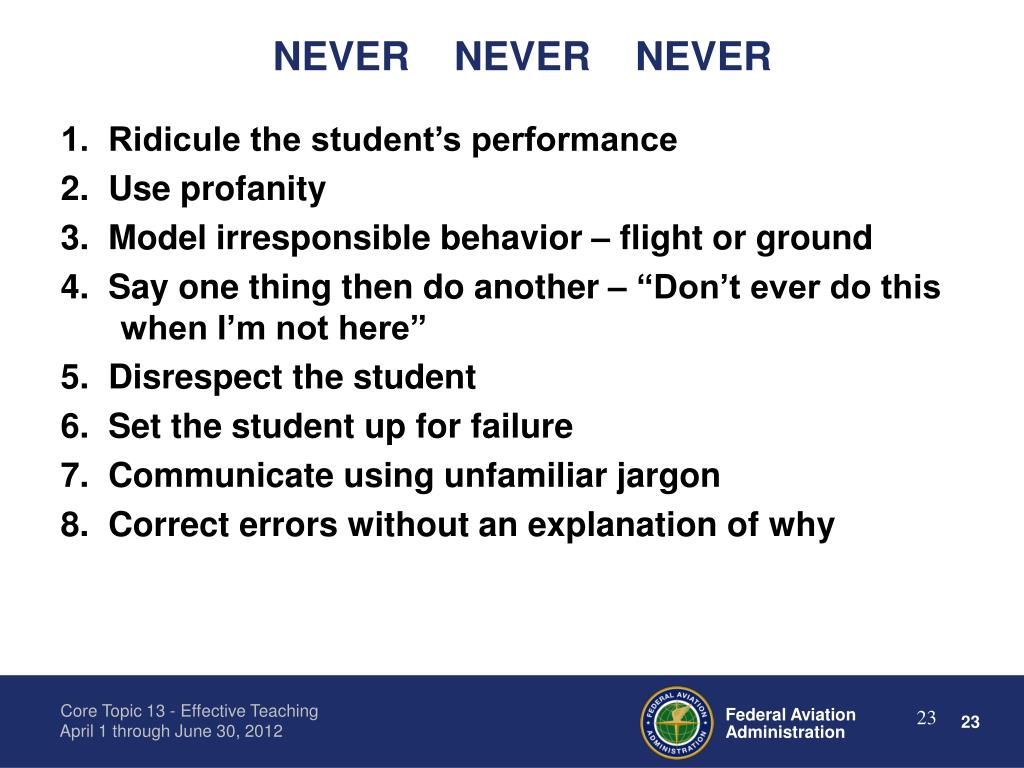 NEVER NEVER NEVER

1. Ridicule the student’s performance
2. Use profanity
3. Model irresponsible behavior – flight or ground
4. Say one thing then do another – “Don’t ever do this when I’m not here”
5. Disrespect the student
6. Set the student up for failure
7. Communicate using unfamiliar jargon
8. Correct errors without an explanation of why

Core Topic 13 - Effective Teaching
April 1 through June 30, 2012

FEDERAL AVIATION ADMINISTRATION

Federal Aviation Administration

23

23